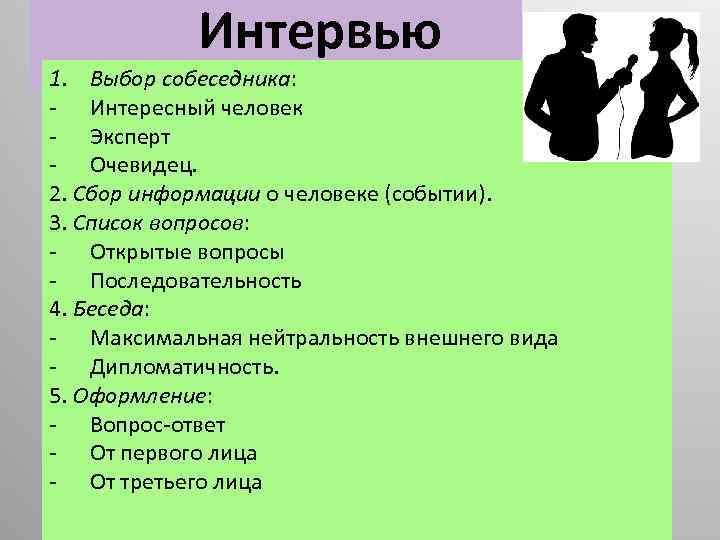 Интервью

1. Выбор собеседника:
- Интересный человек
- Эксперт
- Очевидец.
2. Сбор информации о человеке (событии).
3. Список вопросов:
- Открытые вопросы
- Последовательность
4. Беседа:
- Максимальная нейтральность внешнего вида
- Дипломатичность.
5. Оформление:
- Вопрос-ответ
- От первого лица
- От третьего лица